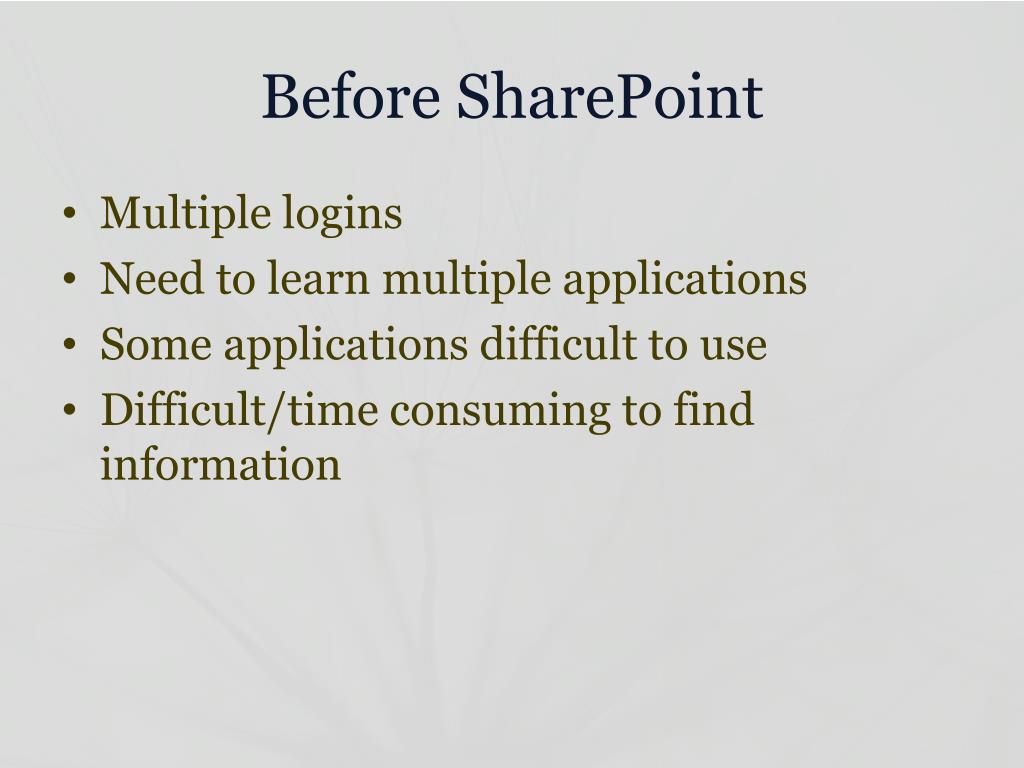 Before SharePoint

• Multiple logins
• Need to learn multiple applications
• Some applications difficult to use
• Difficult/time consuming to find information